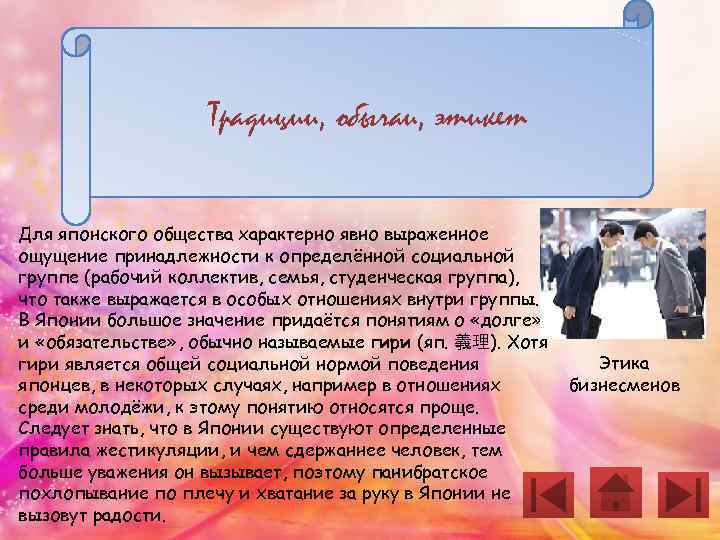 Традиции, обычаи, этикет

Для японского общества характерно явно выраженное ощущение принадлежности к определённой социальной группе (рабочий коллектив, семья, студенческая группа), что также выражается в особых отношениях внутри группы. В Японии большое значение придаётся понятиям о «долге» и «обязательстве», обычно называемые гири (яп. 義理). Хотя гири является общей социальной нормой поведения японцев, в некоторых случаях, например в отношениях среди молодёжи, к этому понятию относятся проще. Следует знать, что в Японии существуют определенные правила жестикуляции, и чем сдержаннее человек, тем больше уважения он вызывает, поэтому панибратское похлопывание по плечу и хватание за руку в Японии не вызовут радости.

Этика бизнесменов